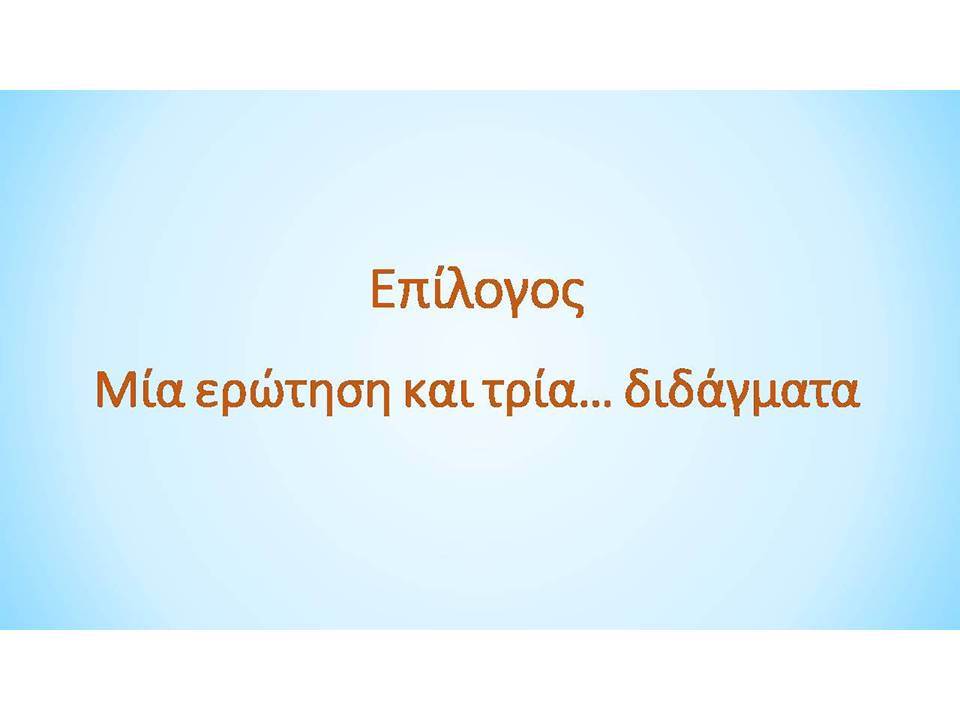 Επίλογος

Μία ερώτηση και τρία… διδάγματα